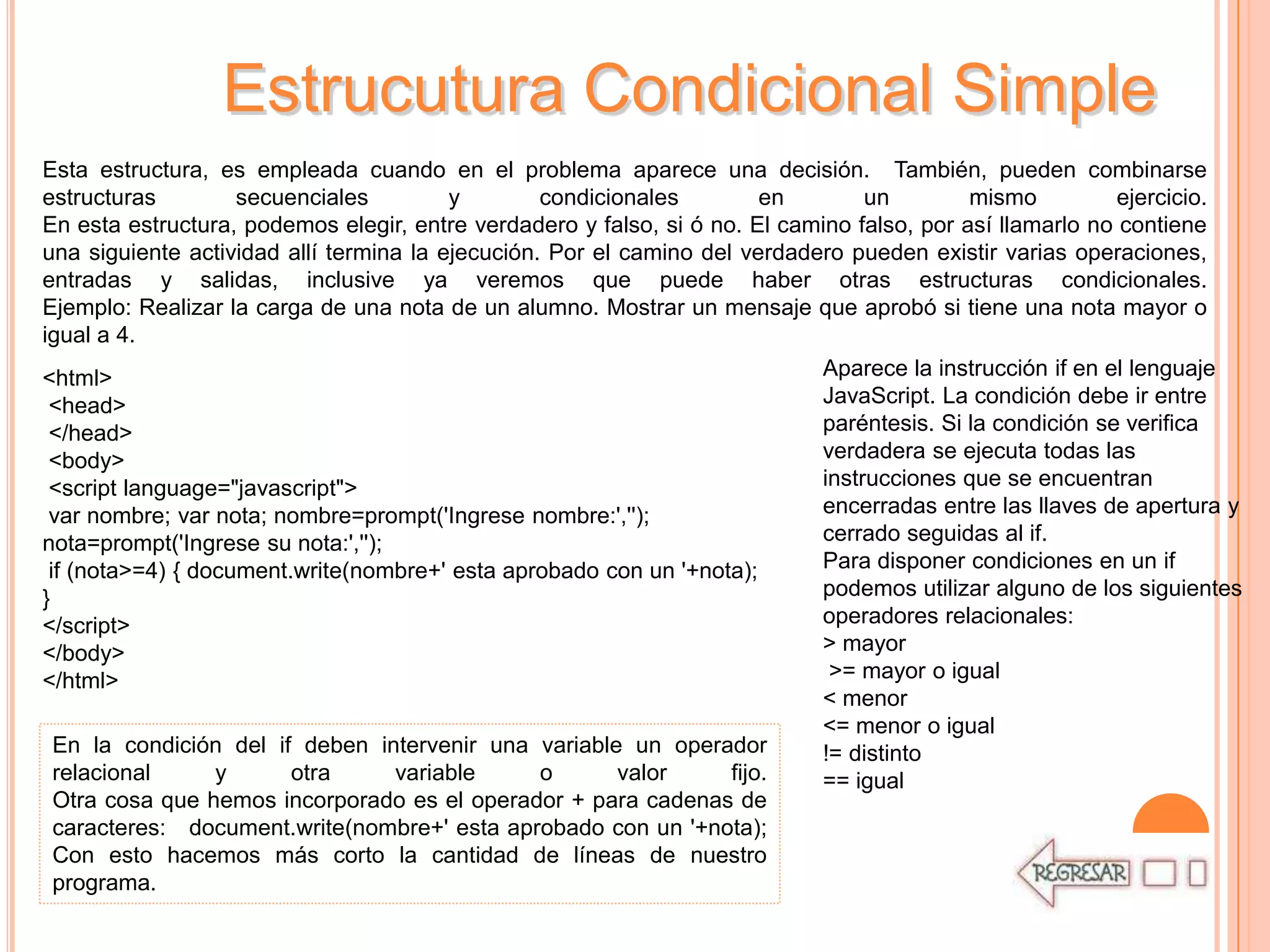 Estrucutura Condicional Simple

Esta estructura, es empleada cuando en el problema aparece una decisión. También, pueden combinarse estructuras secuenciales y condicionales en un mismo ejercicio. En esta estructura, podemos elegir, entre verdadero y falso, si ó no. El camino falso, por así llamarlo no contiene una siguiente actividad allí termina la ejecución. Por el camino del verdadero pueden existir varias operaciones, entradas y salidas, inclusive ya veremos que puede haber otras estructuras condicionales. Ejemplo: Realizar la carga de una nota de un alumno. Mostrar un mensaje que aprobó si tiene una nota mayor o igual a 4.

<html>
<head>
</head>
<body>
<script language="javascript">
var nombre; var nota; nombre=prompt('Ingrese nombre:','');
nota=prompt('Ingrese su nota:','');
if (nota>=4) { document.write(nombre+' esta aprobado con un '+nota);
}
</script>
</body>
</html>

En la condición del if deben intervenir una variable un operador relacional y otra variable o valor fijo. Otra cosa que hemos incorporado es el operador + para cadenas de caracteres: document.write(nombre+' esta aprobado con un '+nota); Con esto hacemos más corto la cantidad de líneas de nuestro programa.

Aparece la instrucción if en el lenguaje JavaScript. La condición debe ir entre paréntesis. Si la condición se verifica verdadera se ejecuta todas las instrucciones que se encuentran encerradas entre las llaves de apertura y cerrado seguidas al if.
Para disponer condiciones en un if podemos utilizar alguno de los siguientes operadores relacionales:
> mayor
>= mayor o igual
< menor
<= menor o igual
!= distinto
== igual

REGRESAR